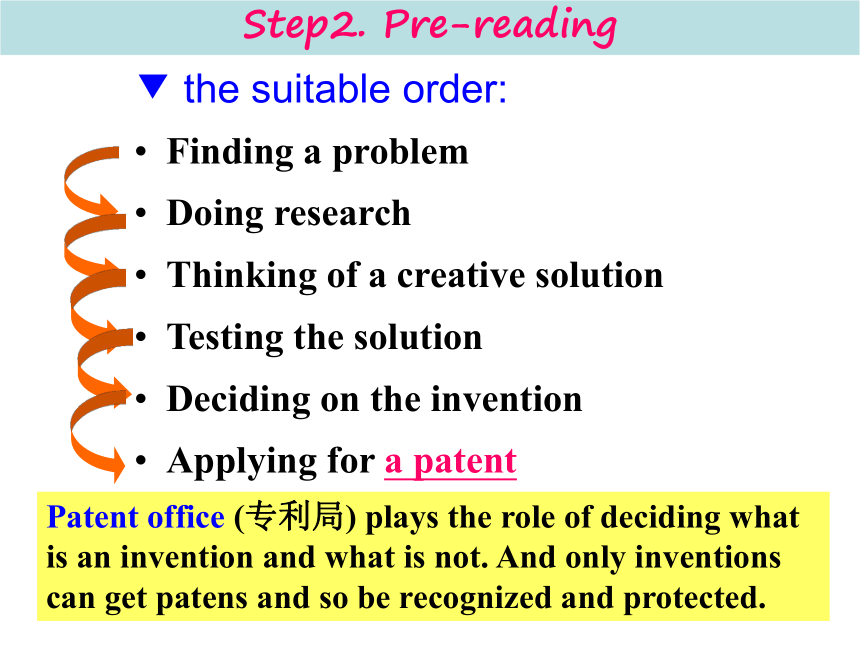 Step2. Pre-reading

▼ the suitable order:

• Finding a problem
• Doing research
• Thinking of a creative solution
• Testing the solution
• Deciding on the invention
• Applying for a patent

Patent office (专利局) plays the role of deciding what is an invention and what is not. And only inventions can get patens and so be recognized and protected.